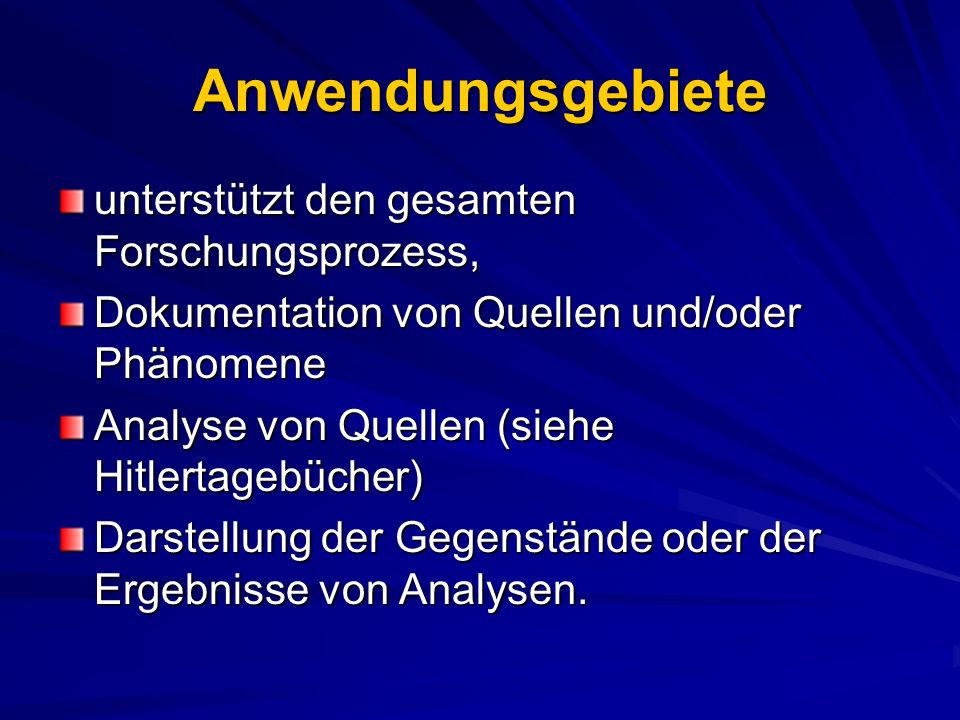 Anwendungsgebiete

unterstützt den gesamten Forschungsprozess,

Dokumentation von Quellen und/oder Phänomene

Analyse von Quellen (siehe Hitlertagebücher)

Darstellung der Gegenstände oder der Ergebnisse von Analysen.